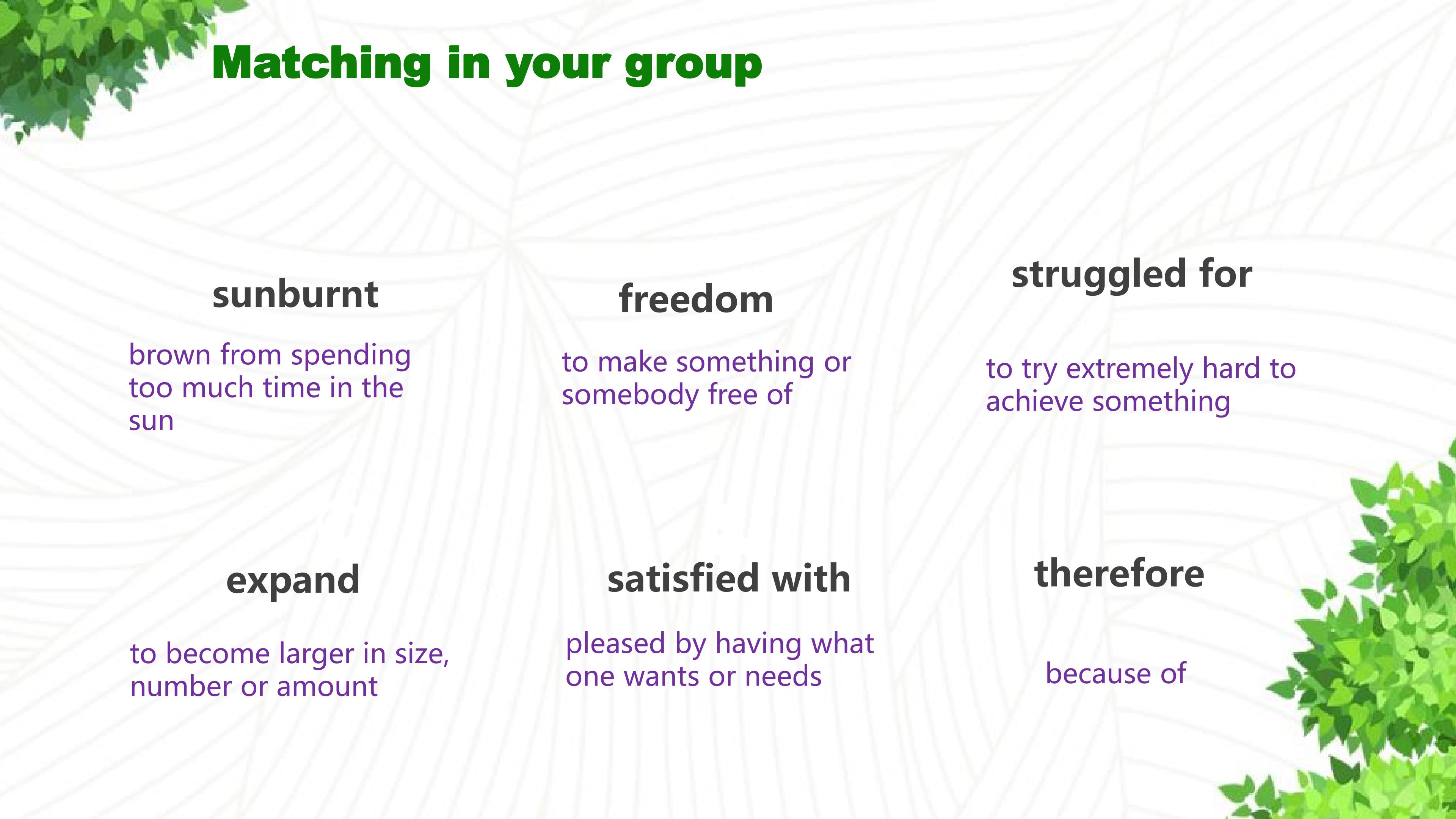 Matching in your group

sunburnt

brown from spending too much time in the sun

freedom

to make something or somebody free of

struggled for

to try extremely hard to achieve something

expand

to become larger in size, number or amount

satisfied with

pleased by having what one wants or needs

therefore

because of